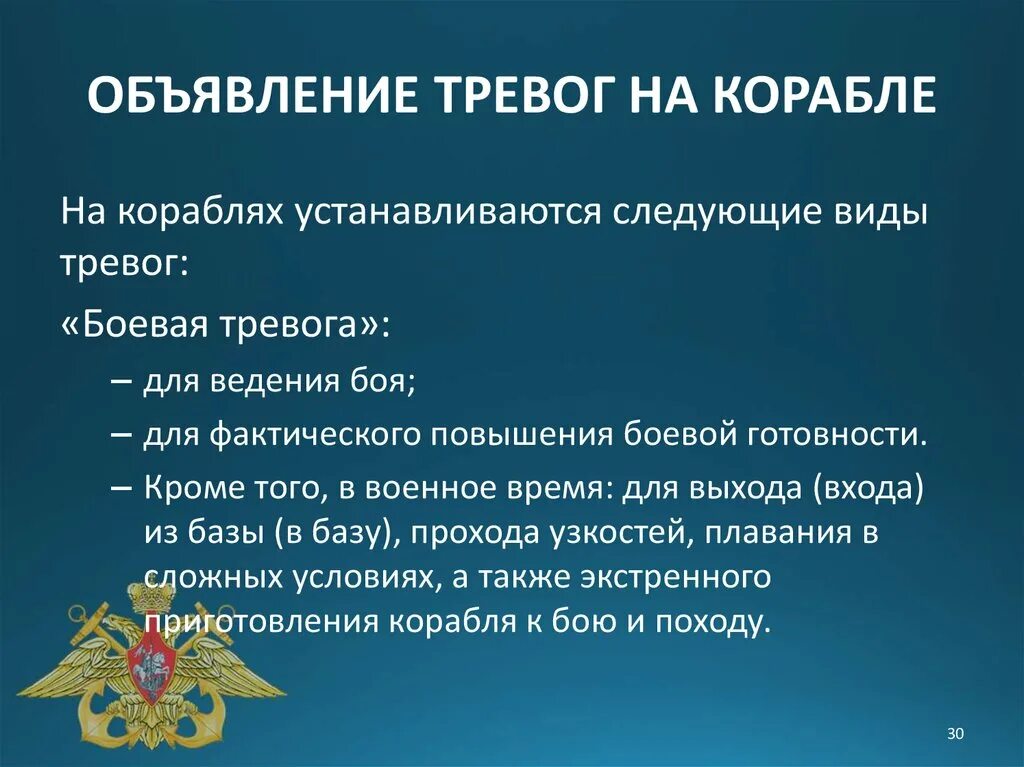 ОБЪЯВЛЕНИЕ ТРЕВОГ НА КОРАБЛЕ

На кораблях устанавливаются следующие виды тревог:

«Боевая тревога»:

– для ведения боя;

– для фактического повышения боевой готовности.

– Кроме того, в военное время: для выхода (входа) из базы (в базу), прохода узкостей, плавания в сложных условиях, а также экстренного приготовления корабля к бою и походу.

30